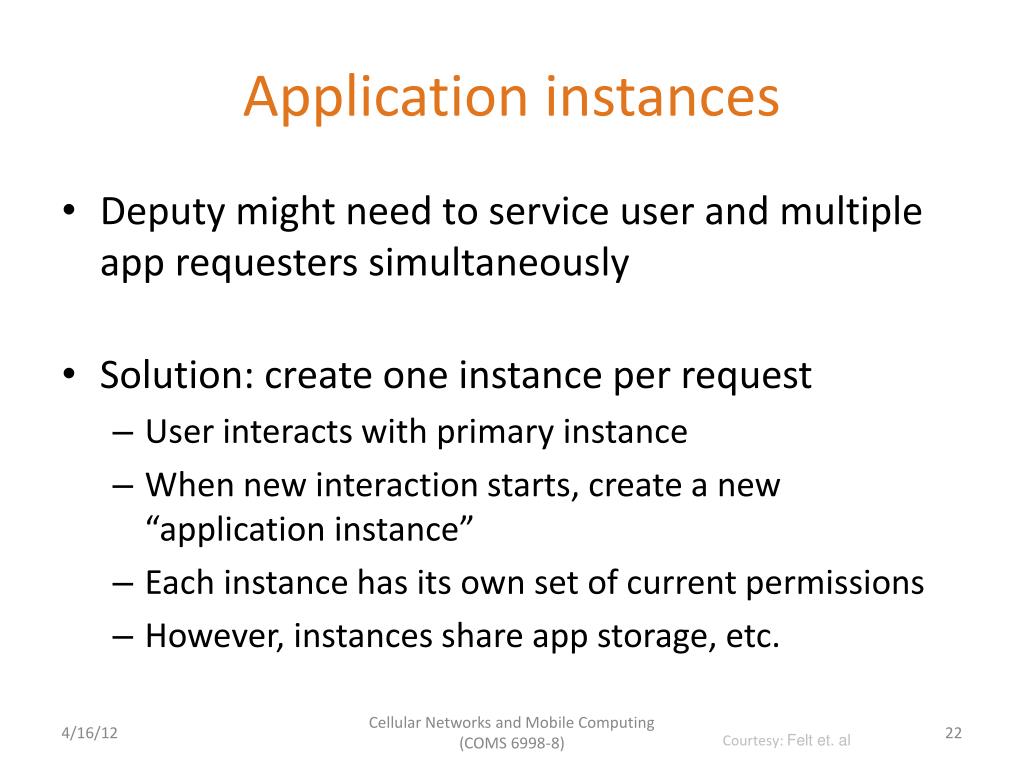 Application instances

• Deputy might need to service user and multiple app requesters simultaneously

• Solution: create one instance per request
– User interacts with primary instance
– When new interaction starts, create a new “application instance”
– Each instance has its own set of current permissions
– However, instances share app storage, etc.

4/16/12

Cellular Networks and Mobile Computing (COMS 6998-8)

Courtesy: Felt et. al

22